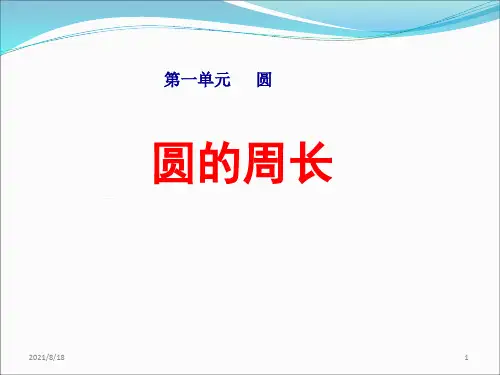 第一单元　圆

圆的周长

2021/8/18

1